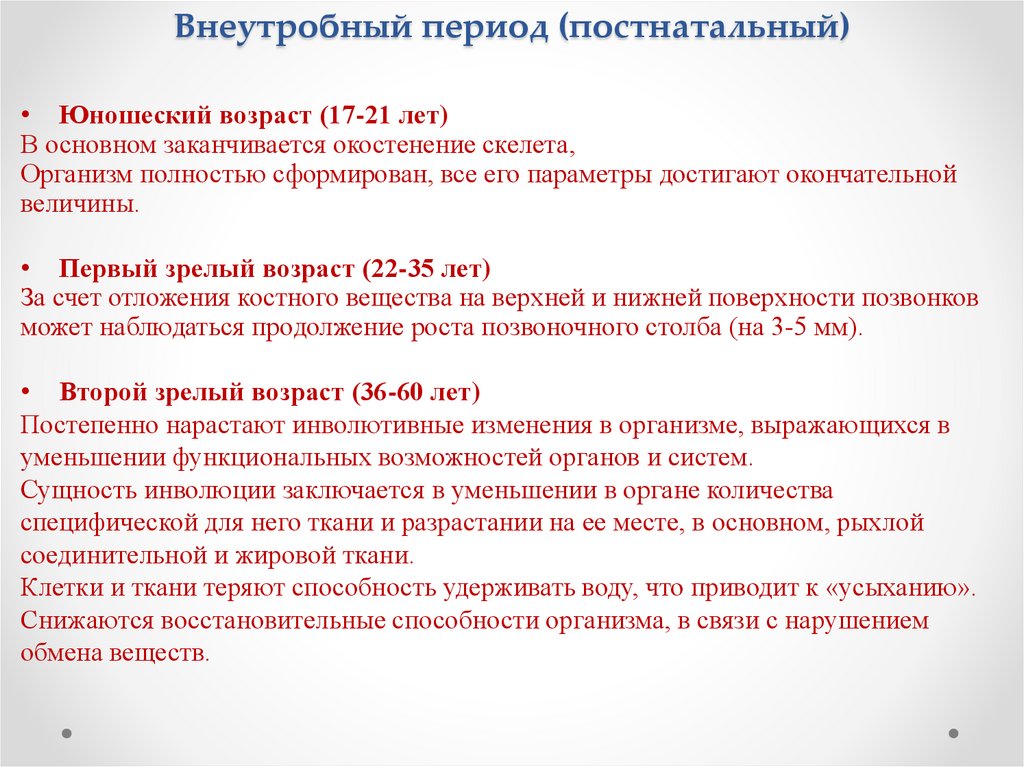 Внеутробный период (постнатальный)

• Юношеский возраст (17-21 лет)
В основном заканчивается окостенение скелета,
Организм полностью сформирован, все его параметры достигают окончательной величины.

• Первый зрелый возраст (22-35 лет)
За счет отложения костного вещества на верхней и нижней поверхности позвонков может наблюдаться продолжение роста позвоночного столба (на 3-5 мм).

• Второй зрелый возраст (36-60 лет)
Постепенно нарастают инволютивные изменения в организме, выражающихся в уменьшении функциональных возможностей органов и систем.
Сущность инволюции заключается в уменьшении в органе количества специфической для него ткани и разрастании на ее месте, в основном, рыхлой соединительной и жировой ткани.
Клетки и ткани теряют способность удерживать воду, что приводит к «усыханию».
Снижаются восстановительные способности организма, в связи с нарушением обмена веществ.